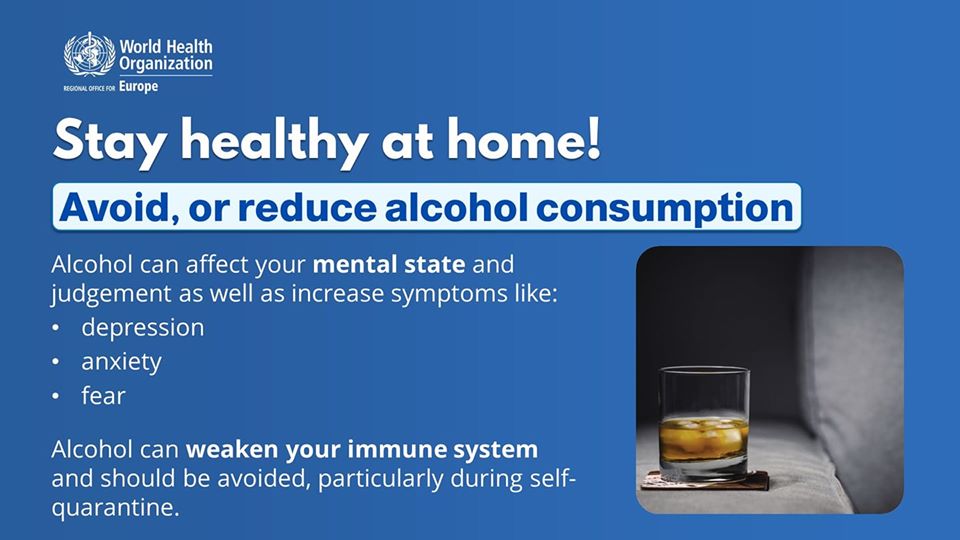 World Health Organization
REGIONAL OFFICE FOR Europe

Stay healthy at home!

Avoid, or reduce alcohol consumption

Alcohol can affect your mental state and judgement as well as increase symptoms like:

• depression
• anxiety
• fear

Alcohol can weaken your immune system and should be avoided, particularly during self-quarantine.